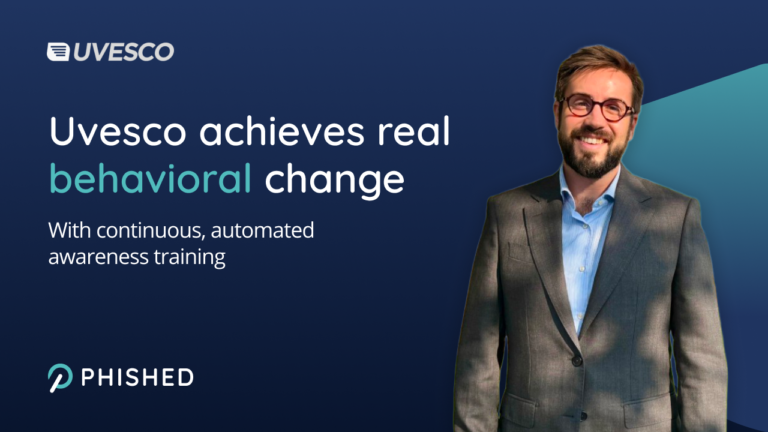 UVESCO

Uvesco achieves real behavioral change

With continuous, automated awareness training

PHISHED